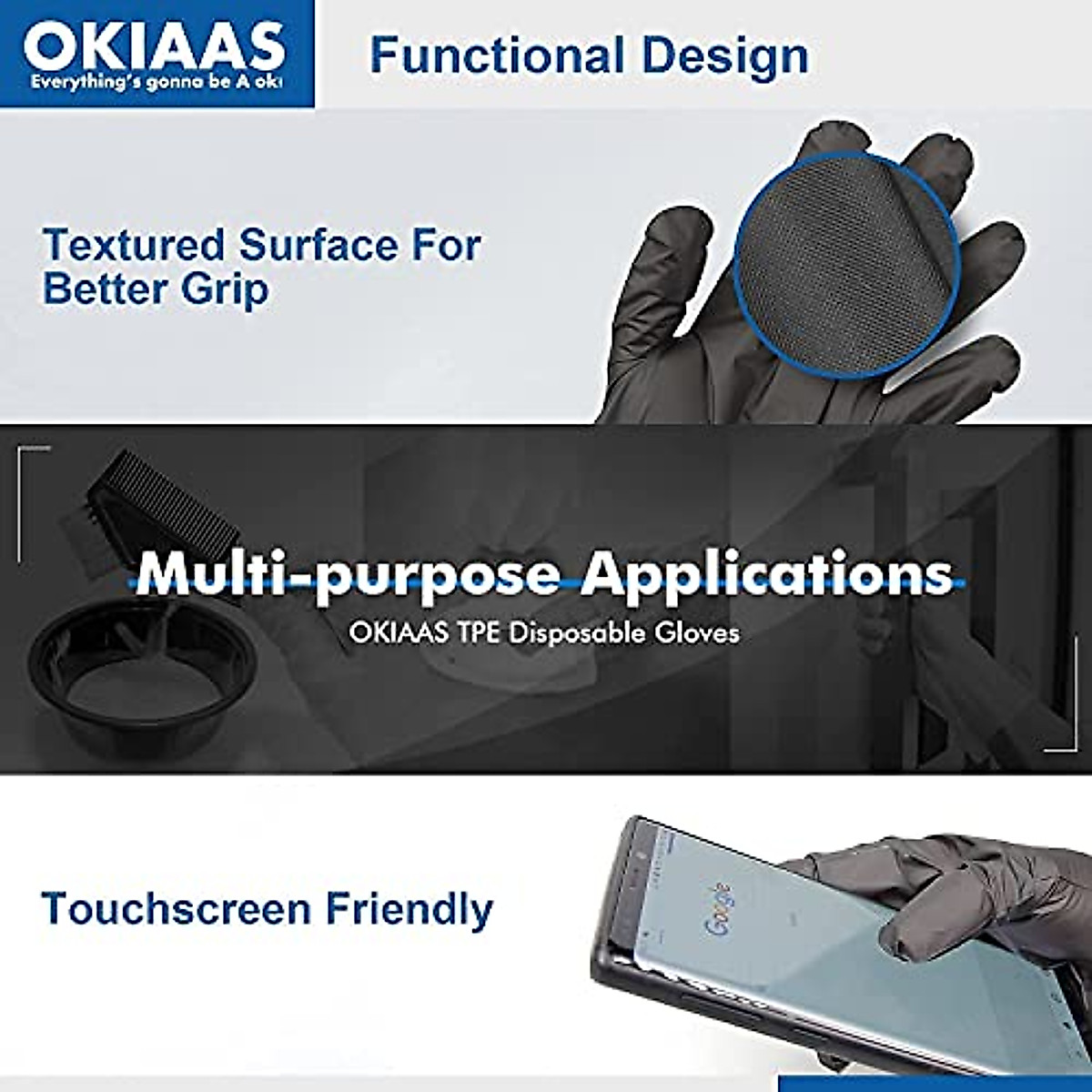 OKIAAS
Everything's gonna be A ok!

Functional Design

Textured Surface For Better Grip

Multi-purpose Applications
OKIAAS TPE Disposable Gloves

Touchscreen Friendly

Google